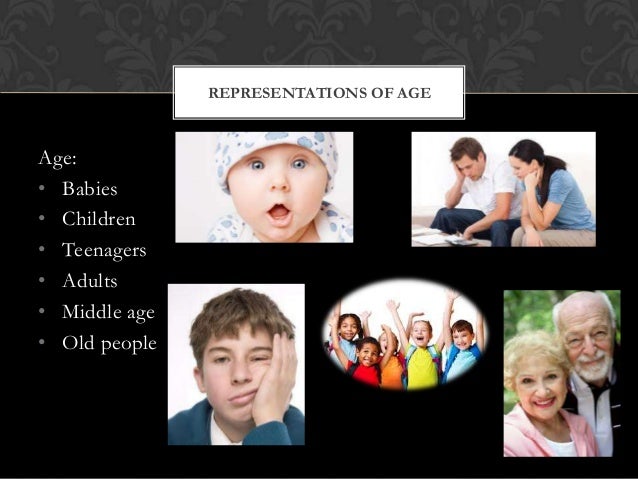 REPRESENTATIONS OF AGE

Age:
• Babies
• Children
• Teenagers
• Adults
• Middle age
• Old people